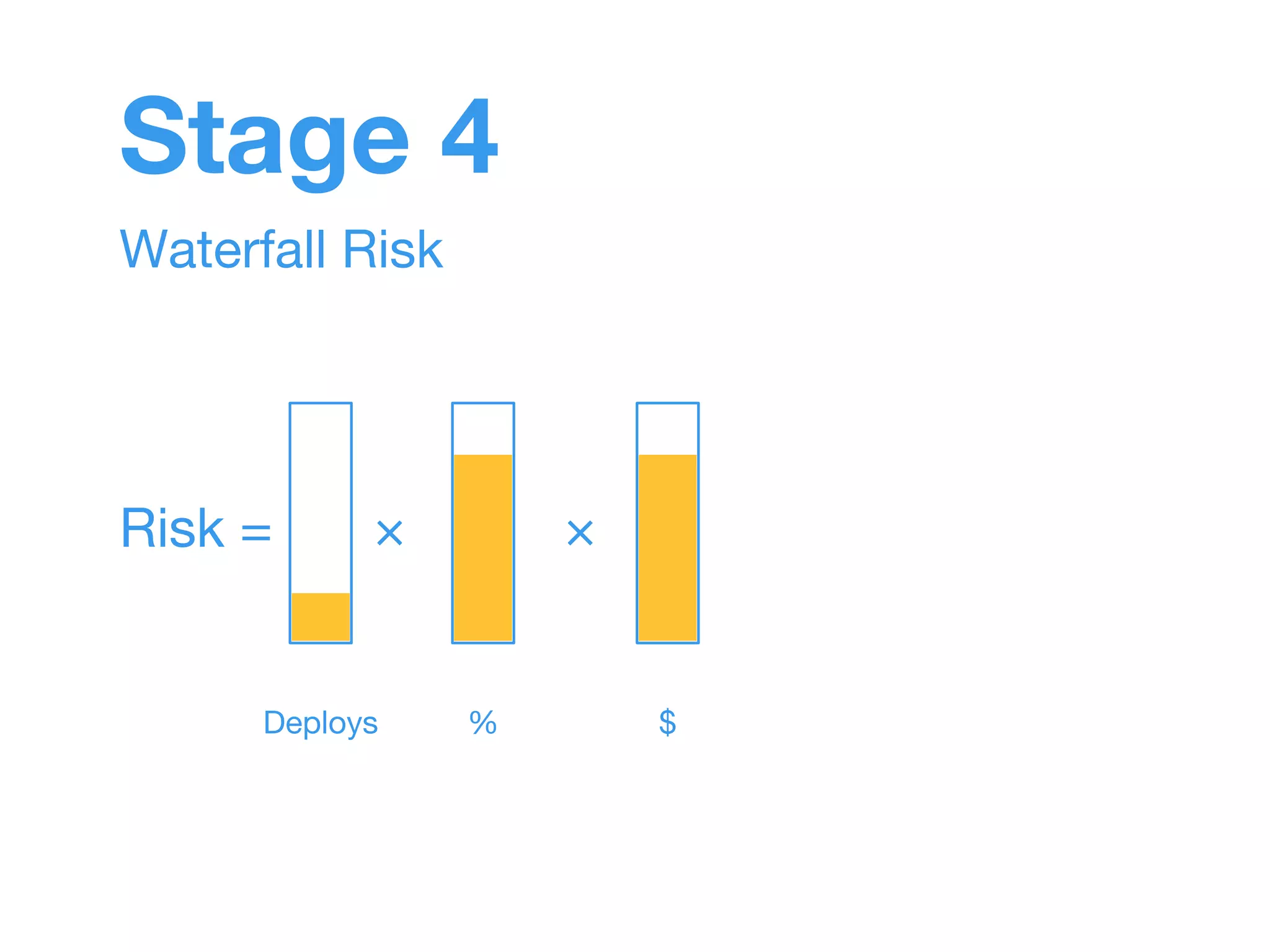 Stage 4

Waterfall Risk

Risk = × ×

Deploys %  $